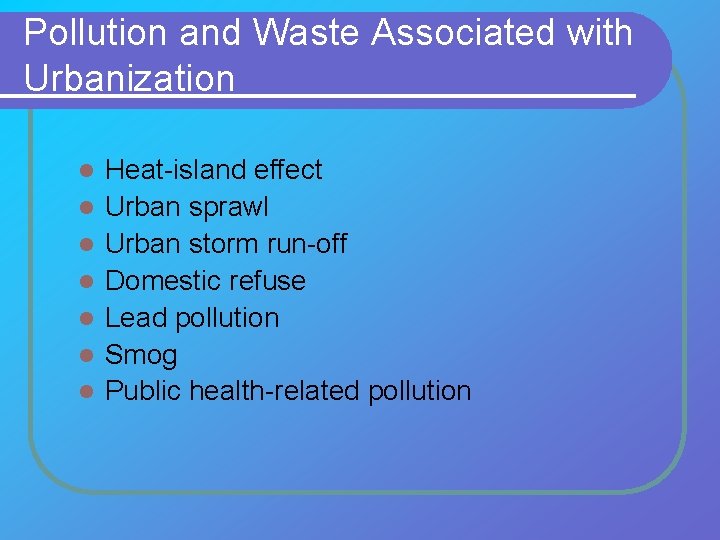 Pollution and Waste Associated with Urbanization

- Heat-island effect
- Urban sprawl
- Urban storm run-off
- Domestic refuse
- Lead pollution
- Smog
- Public health-related pollution